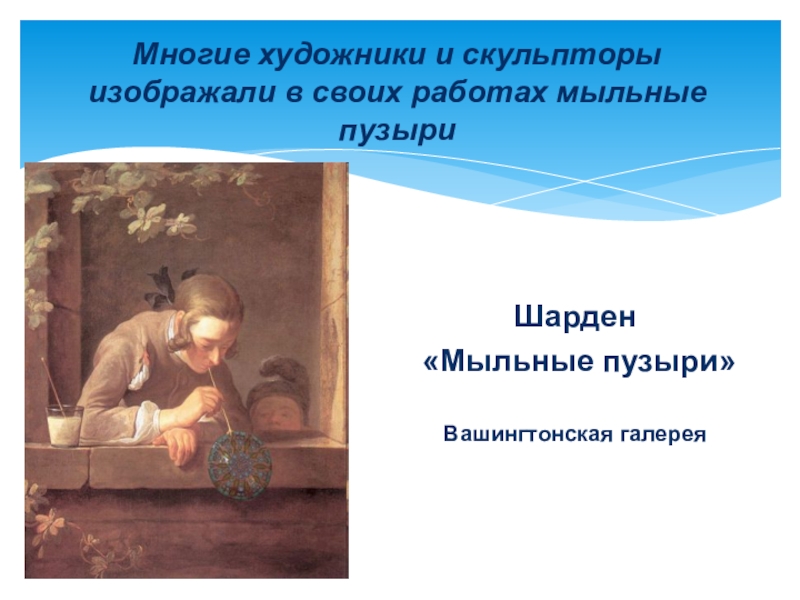 Многие художники и скульпторы изображали в своих работах мыльные пузыри

Шарден
«Мыльные пузыри»

Вашингтонская галерея